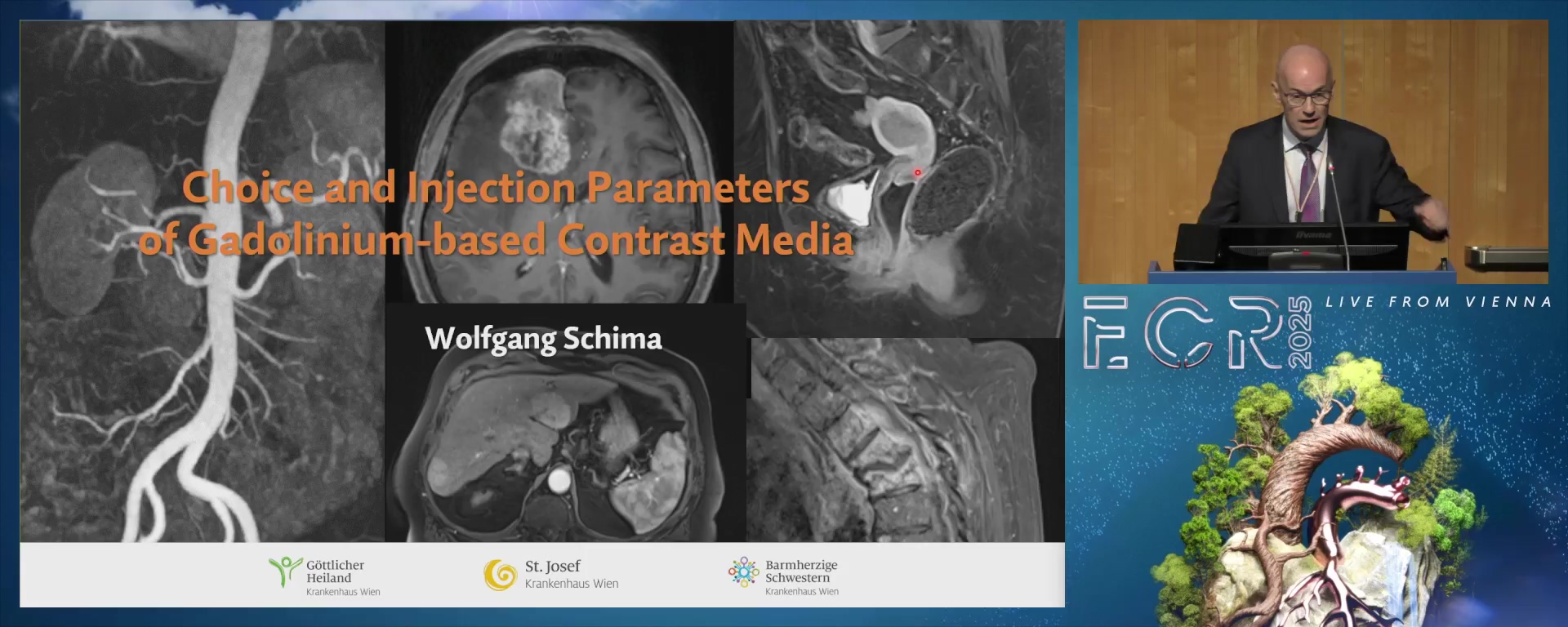 Choice and Injection Parameters of Gadolinium-based Contrast Media

Wolfgang Schima

Göttlicher Heiland Krankenhaus Wien

St. Josef Krankenhaus Wien

Barmherzige Schwestern Krankenhaus Wien

iiyama

ECR 2025

LIVE FROM VIENNA